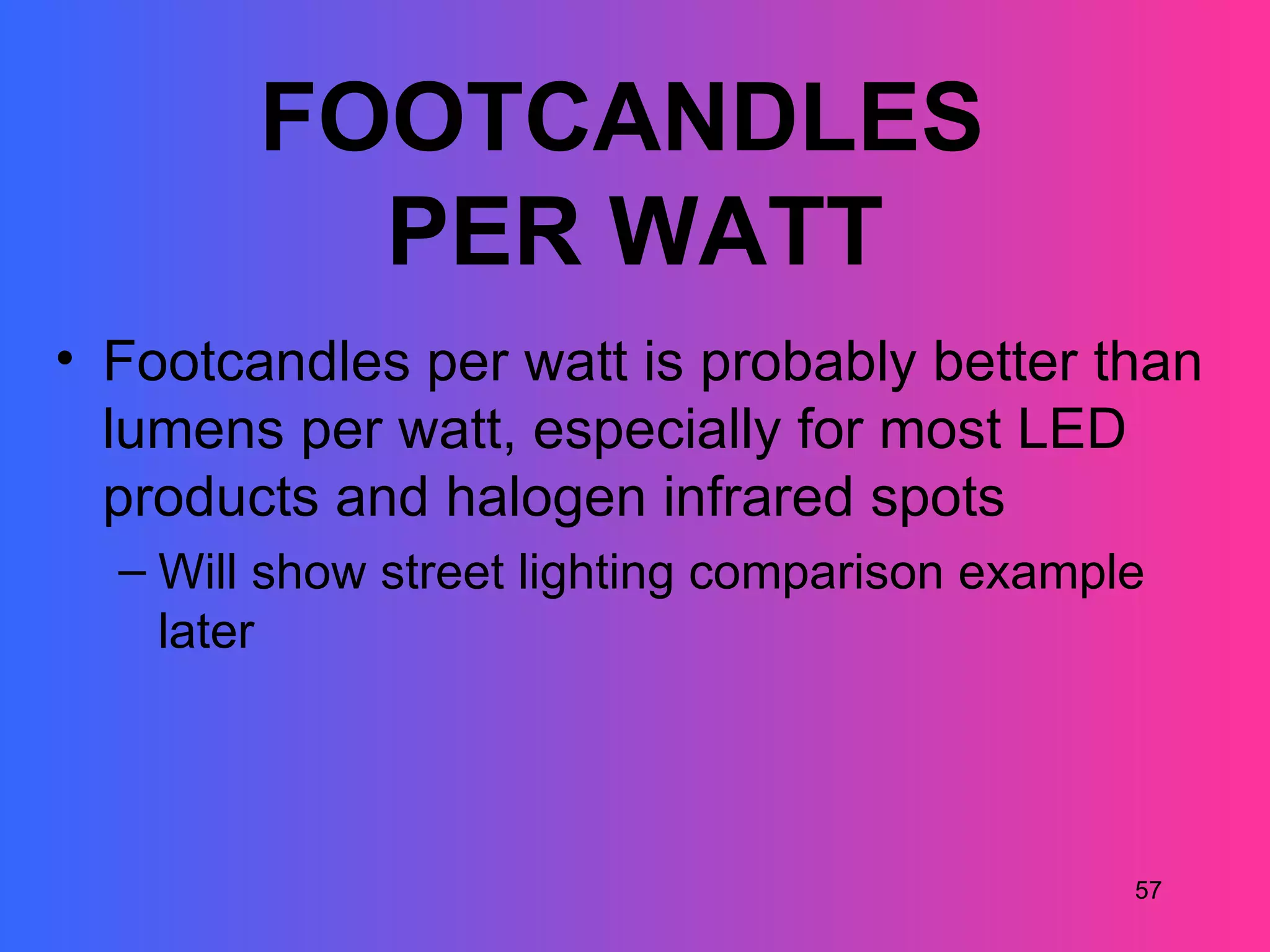 FOOTCANDLES PER WATT

• Footcandles per watt is probably better than lumens per watt, especially for most LED products and halogen infrared spots

– Will show street lighting comparison example later

57